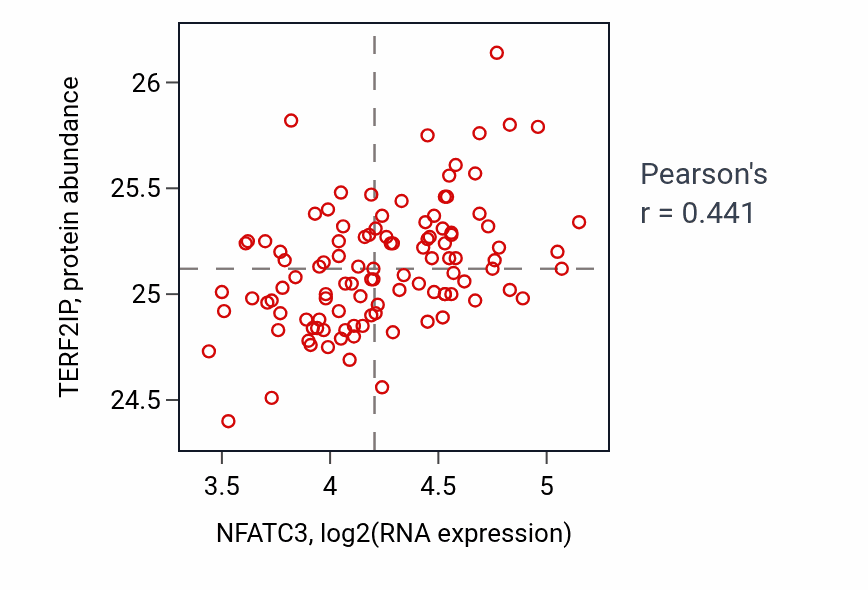 TERF2IP, protein abundance

26
25.5
25
24.5

3.5
4
4.5
5

NFATC3, log2(RNA expression)

Pearson's
r = 0.441